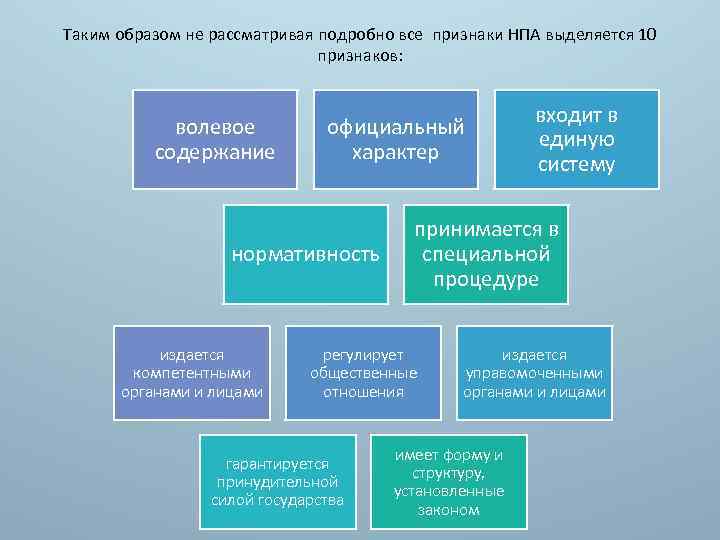 Таким образом не рассматривая подробно все признаки НПА выделяется 10 признаков:

волевое содержание

официальный характер

входит в единую систему

нормативность

принимается в специальной процедуре

издается компетентными органами и лицами

регулирует общественные отношения

издается управомоченными органами и лицами

гарантируется принудительной силой государства

имеет форму и структуру, установленные законом